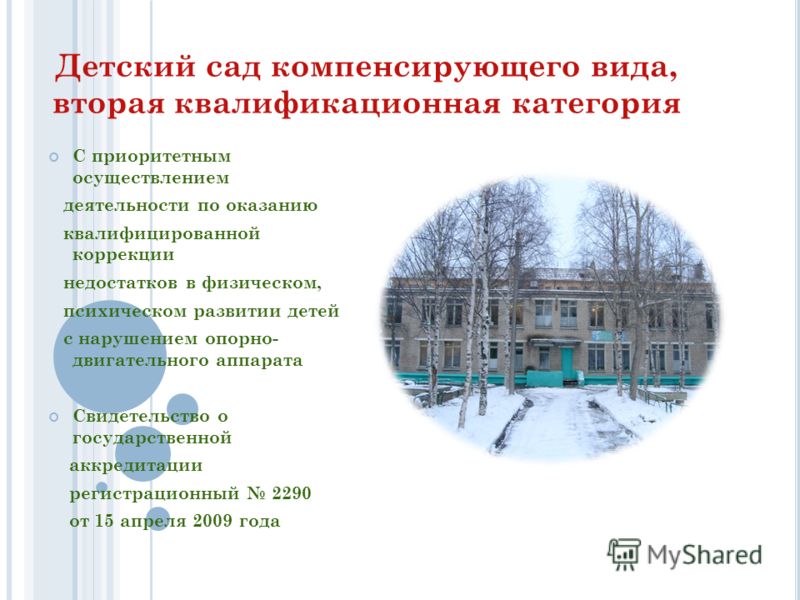 Детский сад компенсирующего вида, вторая квалификационная категория

С приоритетным осуществлением деятельности по оказанию квалифицированной коррекции недостатков в физическом, психическом развитии детей с нарушением опорно-двигательного аппарата

Свидетельство о государственной аккредитации регистрационный № 2290 от 15 апреля 2009 года

MyShared